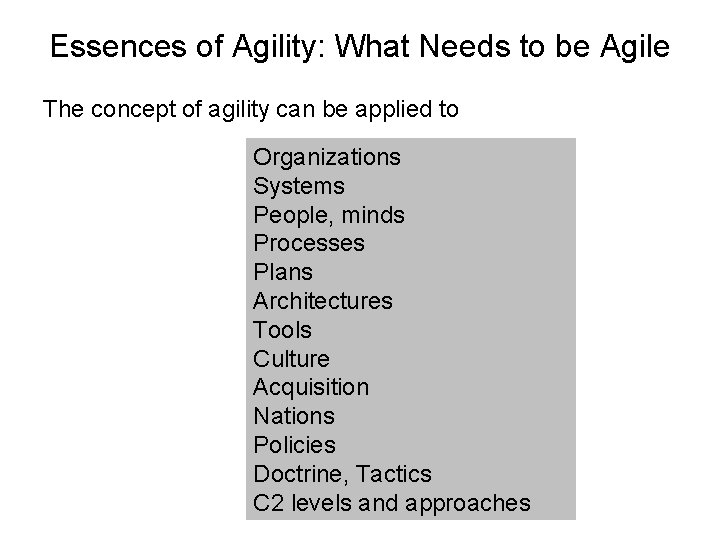 Essences of Agility: What Needs to be Agile

The concept of agility can be applied to

Organizations
Systems
People, minds
Processes
Plans
Architectures
Tools
Culture
Acquisition
Nations
Policies
Doctrine, Tactics
C2 levels and approaches